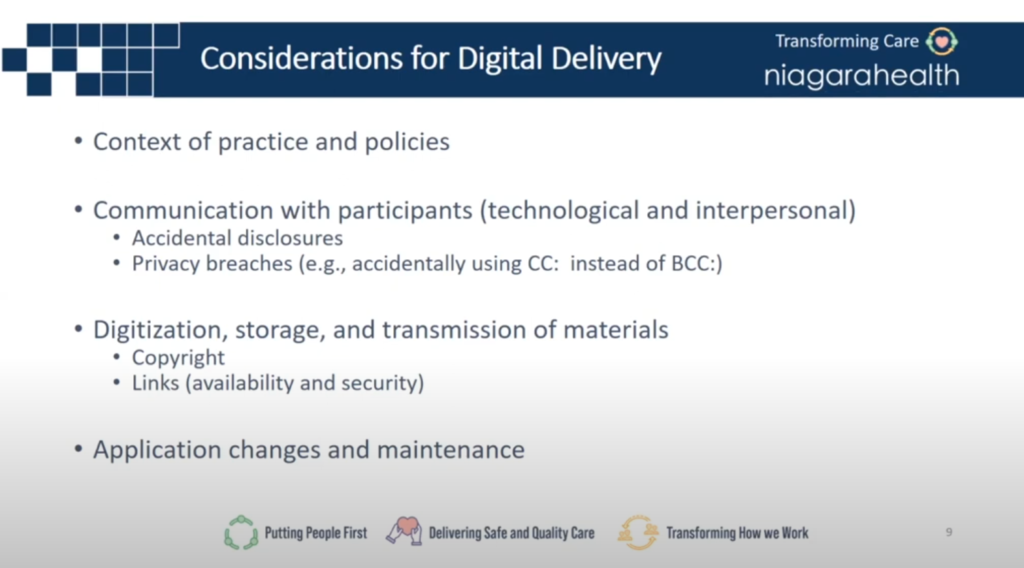 Considerations for Digital Delivery

Transforming Care
niagarahealth

• Context of practice and policies

• Communication with participants (technological and interpersonal)
  • Accidental disclosures
  • Privacy breaches (e.g., accidentally using CC: instead of BCC:)

• Digitization, storage, and transmission of materials
  • Copyright
  • Links (availability and security)

• Application changes and maintenance

Putting People First Delivering Safe and Quality Care Transforming How we Work

9